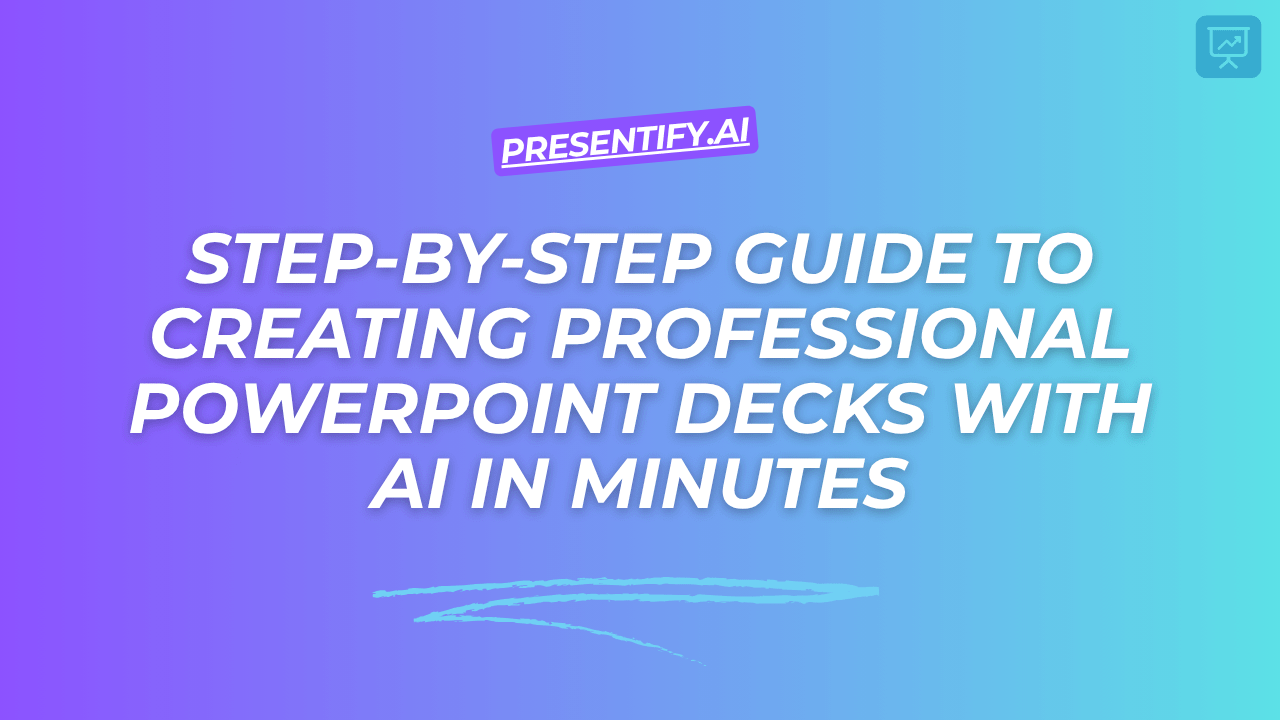 PRESENTIFY.AI

STEP-BY-STEP GUIDE TO CREATING PROFESSIONAL POWERPOINT DECKS WITH AI IN MINUTES